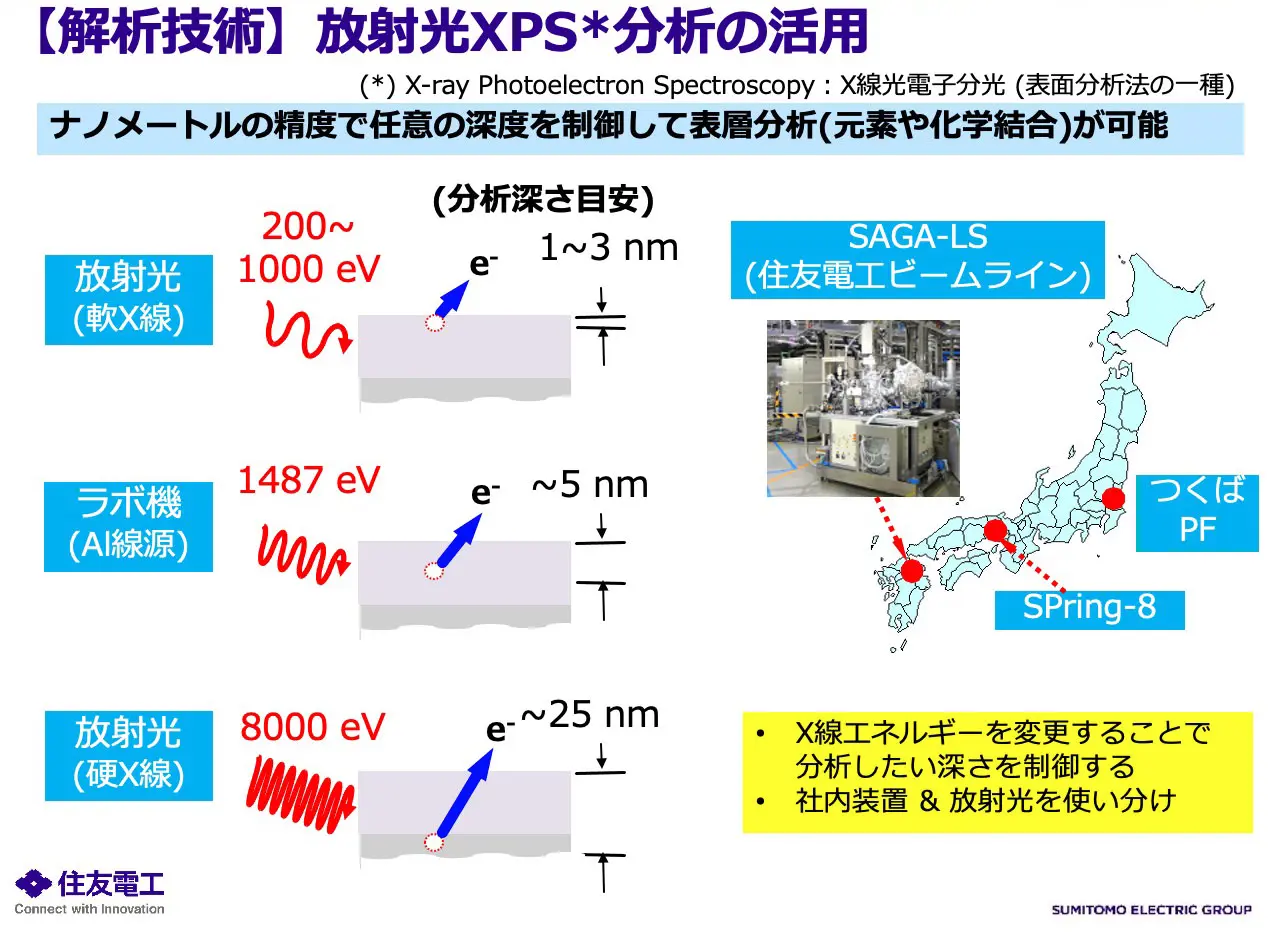 【解析技術】放射光XPS*分析の活用

(*) X-ray Photoelectron Spectroscopy : X線光電子分光 (表面分析法の一種)

ナノメートルの精度で任意の深度を制御して表層分析(元素や化学結合)が可能

(分析深さ目安)

放射光
(軟X線)

200~
1000 eV

$e^-$

1~3 nm

ラボ機
(Al線源)

1487 eV

$e^-$

~5 nm

放射光
(硬X線)

8000 eV

$e^-$

~25 nm

SAGA-LS
(住友電工ビームライン)

つくば
PF

SPring-8

• X線エネルギーを変更することで分析したい深さを制御する
• 社内装置 & 放射光を使い分け

住友電工
Connect with Innovation

SUMITOMO ELECTRIC GROUP